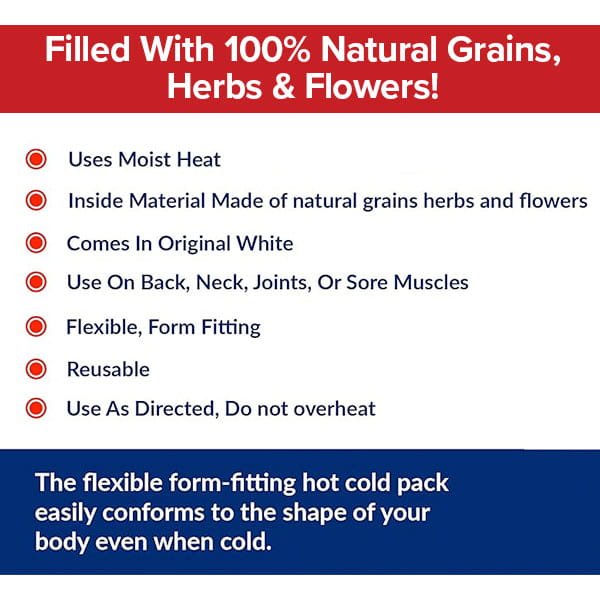 Filled With 100% Natural Grains, Herbs & Flowers!

Uses Moist Heat

Inside Material Made of natural grains herbs and flowers

Comes In Original White

Use On Back, Neck, Joints, Or Sore Muscles

Flexible, Form Fitting

Reusable

Use As Directed, Do not overheat

The flexible form-fitting hot cold pack easily conforms to the shape of your body even when cold.